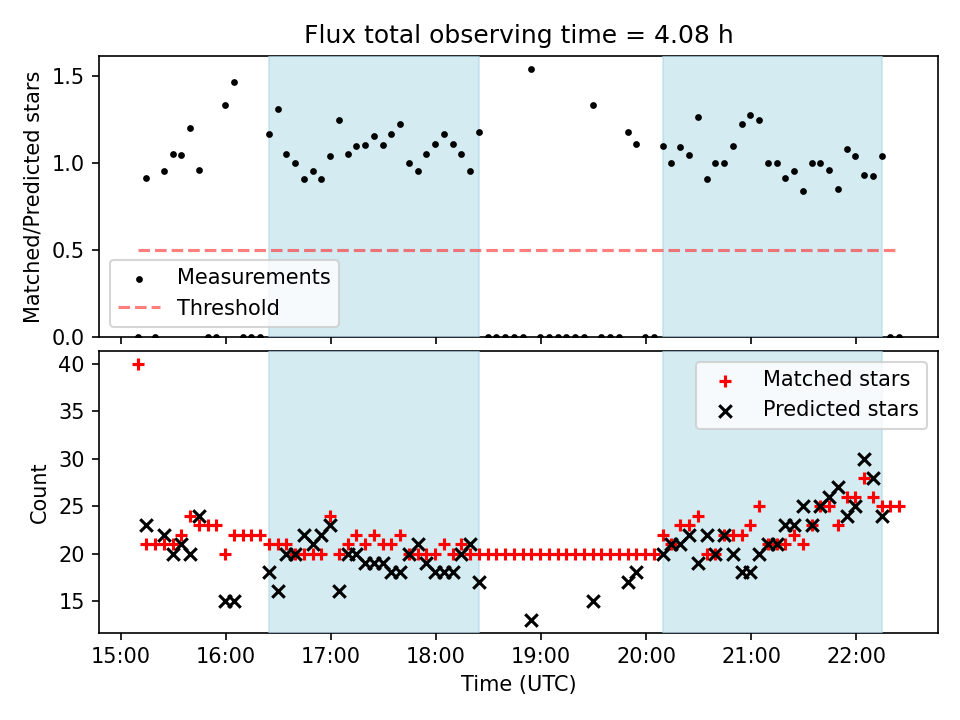 Flux total observing time = 4.08 h

Matched/Predicted stars

1.5
1.0
0.5
0.0

Measurements
Threshold

Count

40
35
30
25
20
15

Matched stars
Predicted stars

15:00
16:00
17:00
18:00
19:00
20:00
21:00
22:00

Time (UTC)